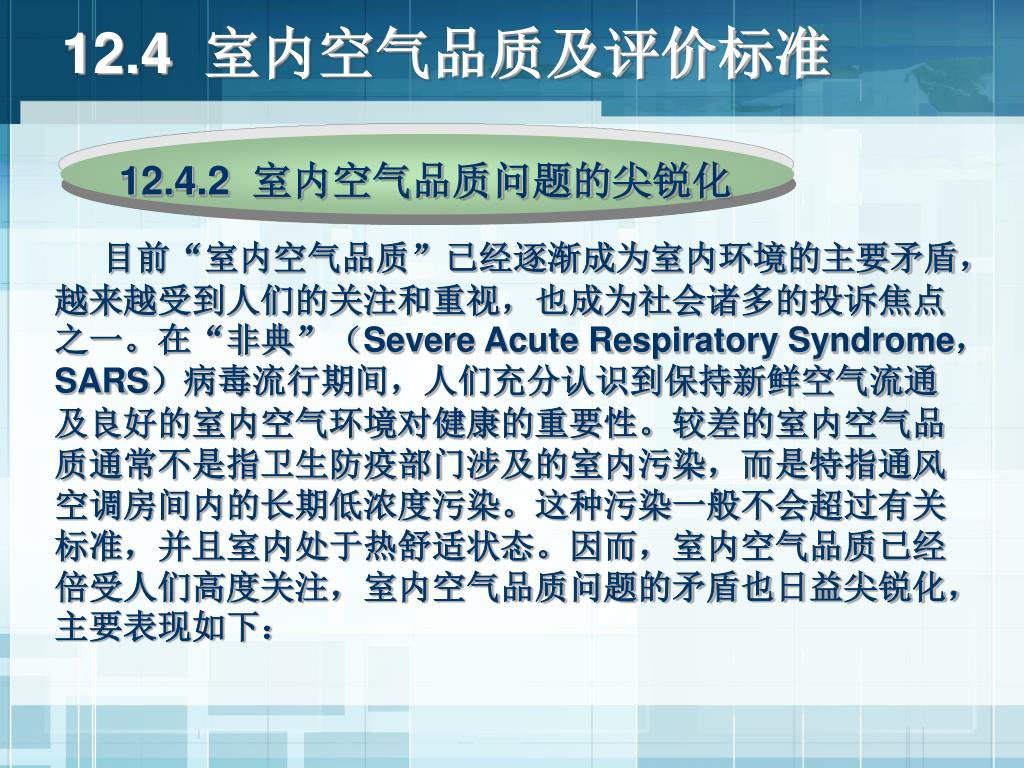 12.4 室内空气品质及评价标准

12.4.2 室内空气品质问题的尖锐化

目前“室内空气品质”已经逐渐成为室内环境的主要矛盾，越来越受到人们的关注和重视，也成为社会诸多的投诉焦点之一。在“非典”（Severe Acute Respiratory Syndrome，SARS）病毒流行期间，人们充分认识到保持新鲜空气流通及良好的室内空气环境对健康的重要性。较差的室内空气品质通常不是指卫生防疫部门涉及的室内污染，而是特指通风空调房间内的长期低浓度污染。这种污染一般不会超过有关标准，并且室内处于热舒适状态。因而，室内空气品质已经倍受人们高度关注，室内空气品质问题的矛盾也日益尖锐化，主要表现如下：